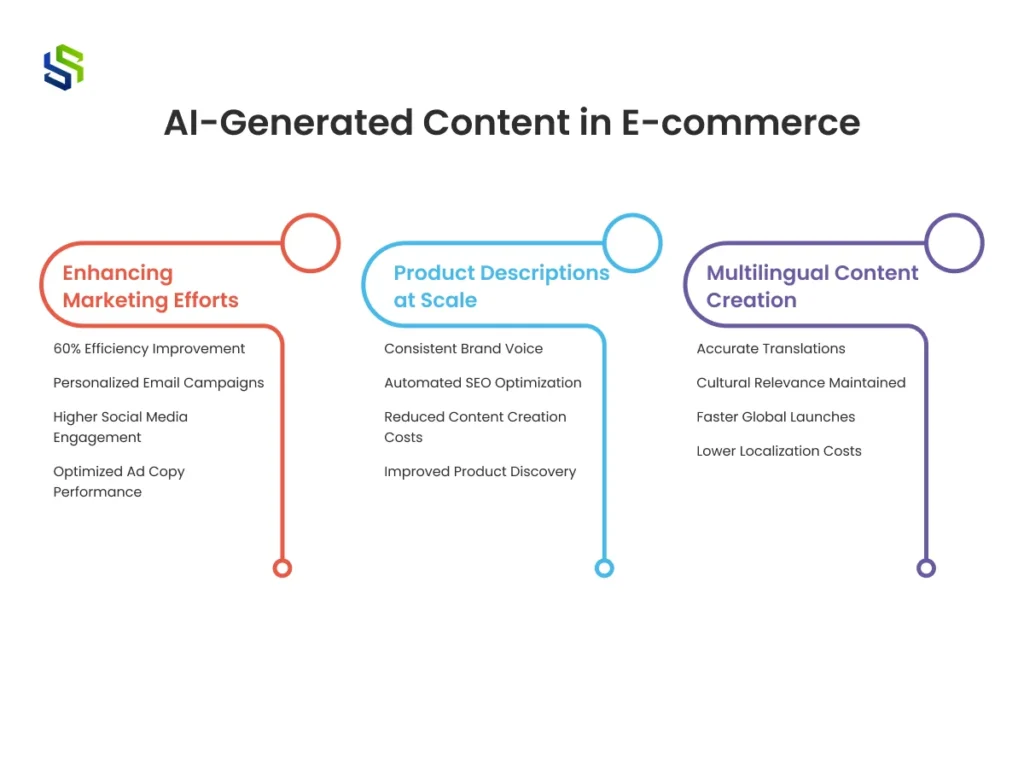 AI-Generated Content in E-commerce

Enhancing Marketing Efforts

60% Efficiency Improvement

Personalized Email Campaigns

Higher Social Media Engagement

Optimized Ad Copy Performance

Product Descriptions at Scale

Consistent Brand Voice

Automated SEO Optimization

Reduced Content Creation Costs

Improved Product Discovery

Multilingual Content Creation

Accurate Translations

Cultural Relevance Maintained

Faster Global Launches

Lower Localization Costs